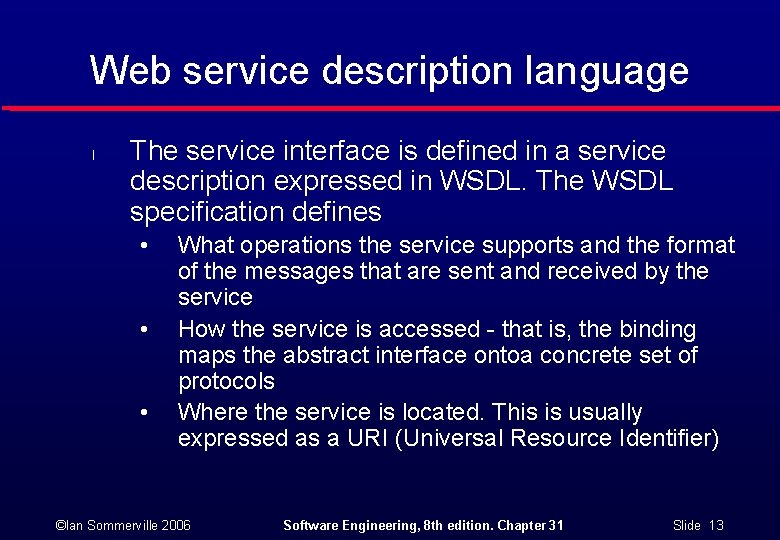 Web service description language

l The service interface is defined in a service description expressed in WSDL. The WSDL specification defines

• What operations the service supports and the format of the messages that are sent and received by the service

• How the service is accessed - that is, the binding maps the abstract interface ontoa concrete set of protocols

• Where the service is located. This is usually expressed as a URI (Universal Resource Identifier)

©Ian Sommerville 2006 Software Engineering, 8th edition. Chapter 31 Slide 13